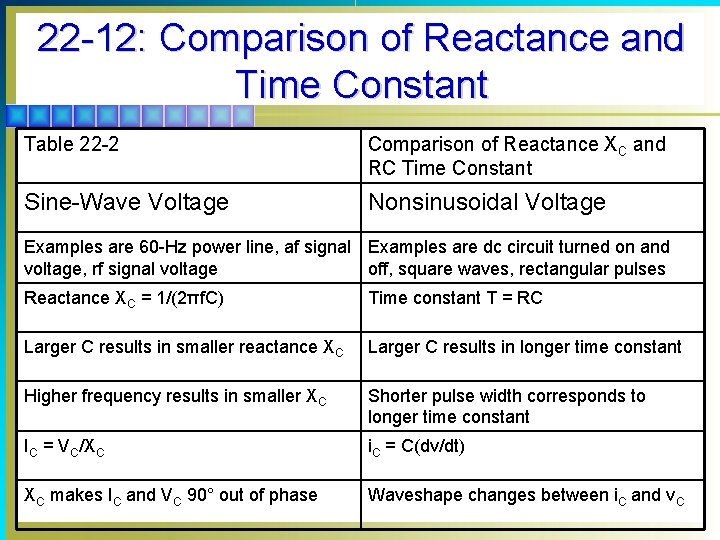 22-12: Comparison of Reactance and Time Constant

| Table 22-2 | Comparison of Reactance $X_C$ and RC Time Constant |
|---|---|
| Sine-Wave Voltage | Nonsinusoidal Voltage |
| Examples are 60-Hz power line, af signal voltage, rf signal voltage | Examples are dc circuit turned on and off, square waves, rectangular pulses |
| Reactance $X_C = 1/(2\pi fC)$ | Time constant T = RC |
| Larger C results in smaller reactance $X_C$ | Larger C results in longer time constant |
| Higher frequency results in smaller $X_C$ | Shorter pulse width corresponds to longer time constant |
| $I_C = V_C/X_C$ | $i_C = C(dv/dt)$ |
| $X_C$ makes $I_C$ and $V_C$ 90° out of phase | Waveshape changes between $i_C$ and $v_C$ |